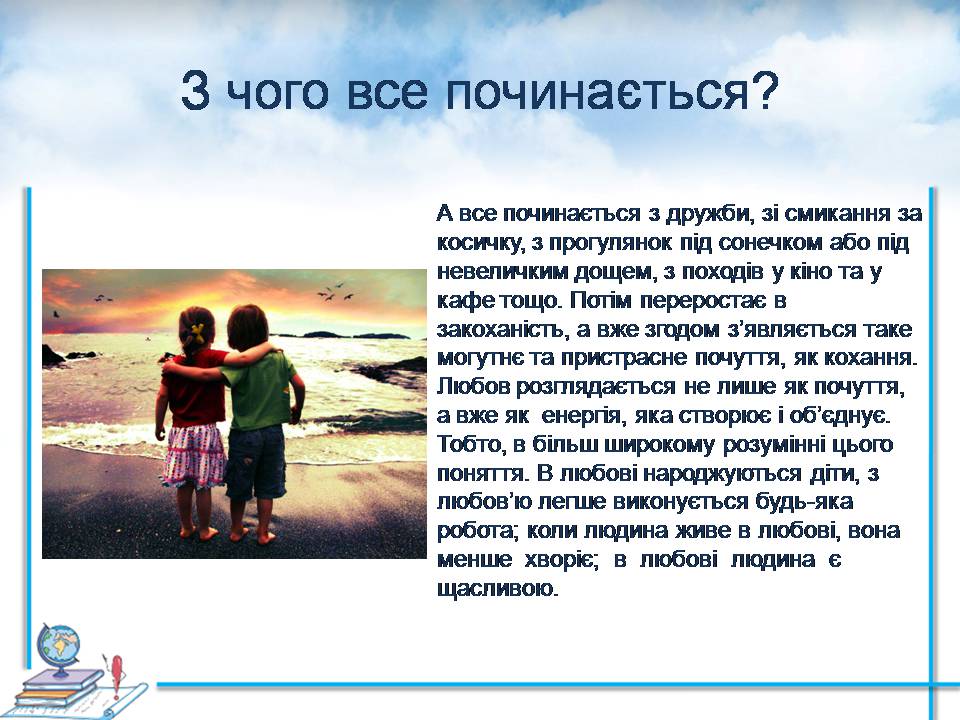 З чого все починається?

А все починається з дружби, зі смикання за косичку, з прогулянок під сонечком або під невеличким дощем, з походів у кіно та у кафе тощо. Потім переростає в закоханість, а вже згодом з'являється таке могутнє та пристрасне почуття, як кохання. Любов розглядається не лише як почуття, а вже як енергія, яка створює і об'єднує. Тобто, в більш широкому розумінні цього поняття. В любові народжуються діти, з любов'ю легше виконується будь-яка робота; коли людина живе в любові, вона менше хворіє; в любові людина є щасливою.